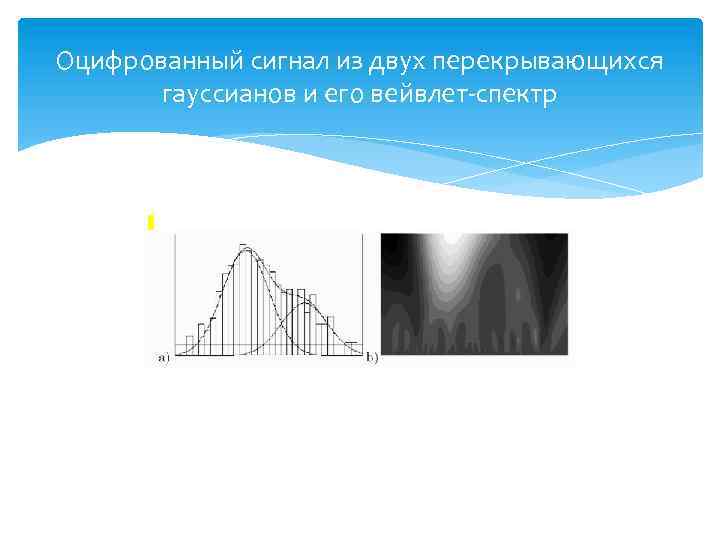 Оцифрованный сигнал из двух перекрывающихся гауссианов и его вейвлет-спектр

a)

b)